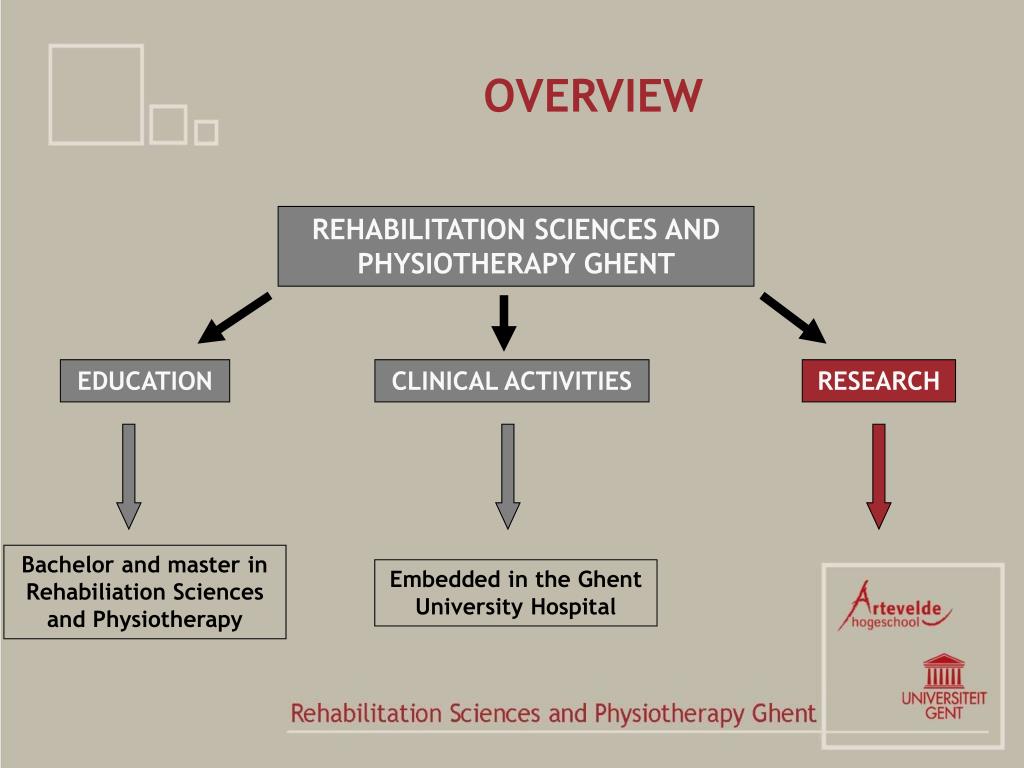 OVERVIEW

REHABILITATION SCIENCES AND PHYSIOTHERAPY GHENT

EDUCATION

CLINICAL ACTIVITIES

RESEARCH

Bachelor and master in Rehabiliation Sciences and Physiotherapy

Embedded in the Ghent University Hospital

Artevelde hogeschool

UNIVERSITEIT GENT

Rehabilitation Sciences and Physiotherapy Ghent